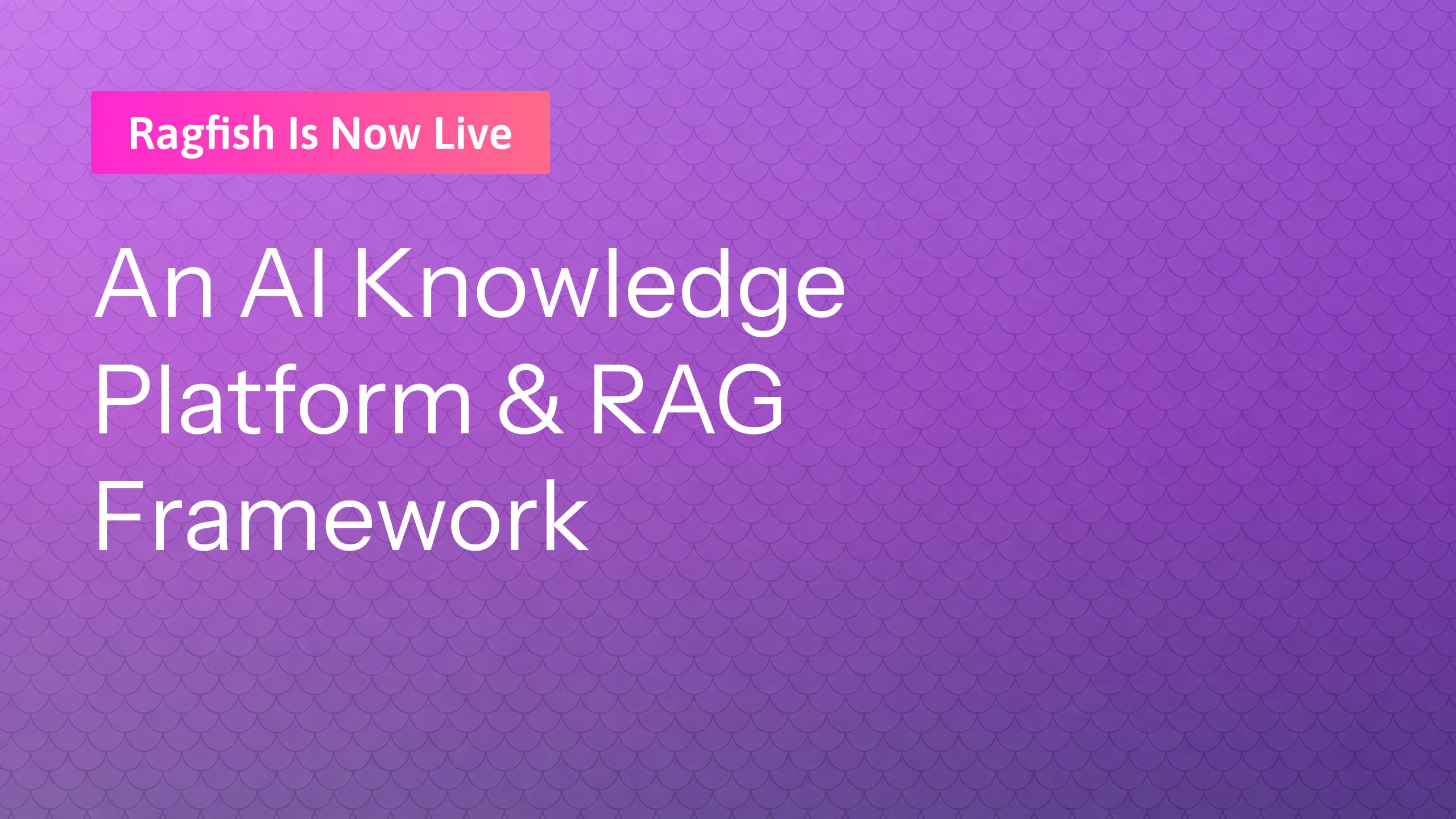 Ragfish Is Now Live

An AI Knowledge Platform & RAG Framework